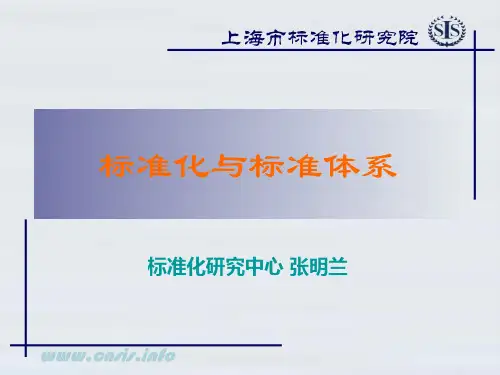 上海市标准化研究院

SIS

标准化与标准体系

标准化研究中心 张明兰

www.cnsis.info